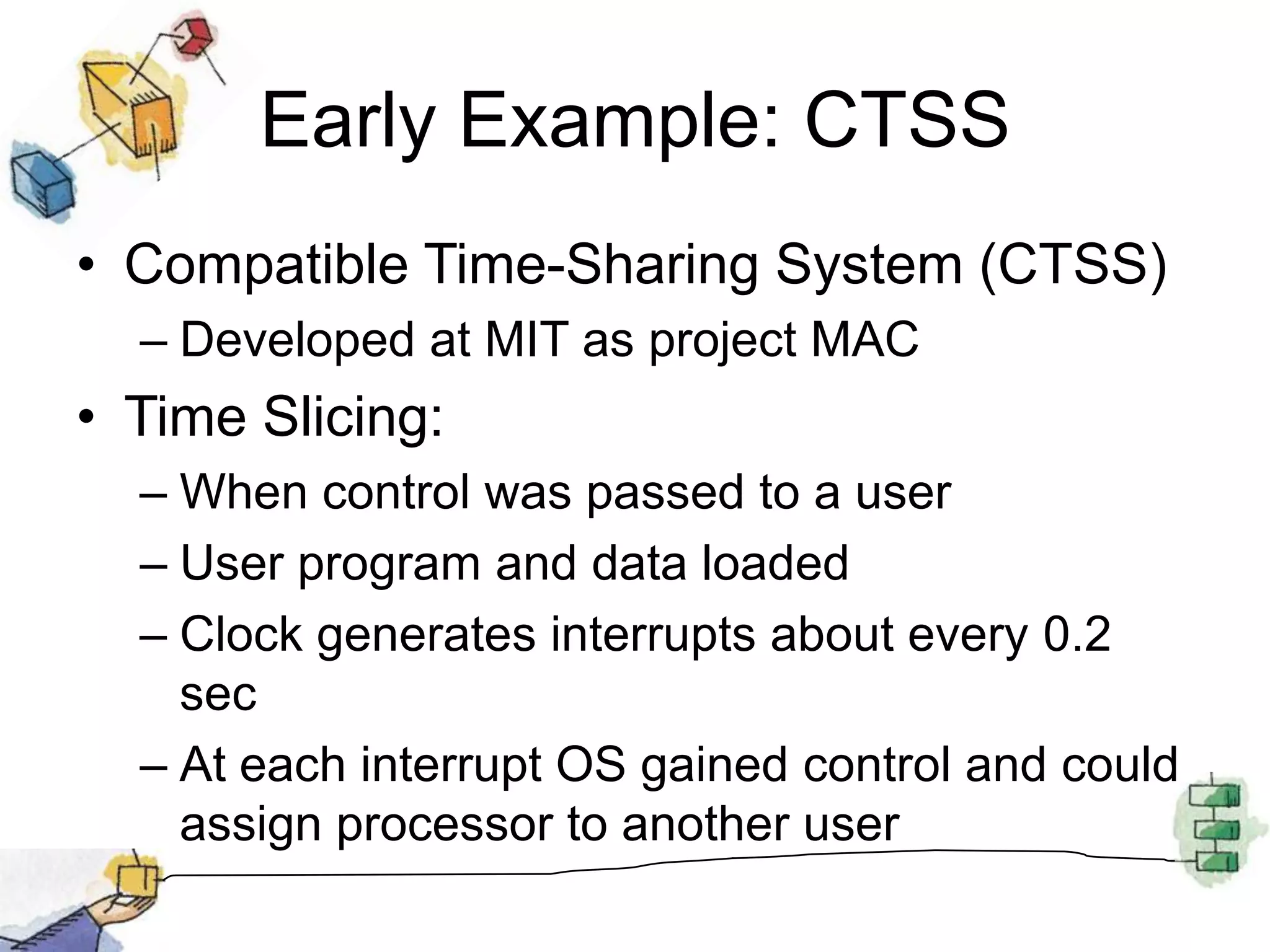 Early Example: CTSS

• Compatible Time-Sharing System (CTSS)
  – Developed at MIT as project MAC

• Time Slicing:
  – When control was passed to a user
  – User program and data loaded
  – Clock generates interrupts about every 0.2 sec
  – At each interrupt OS gained control and could assign processor to another user